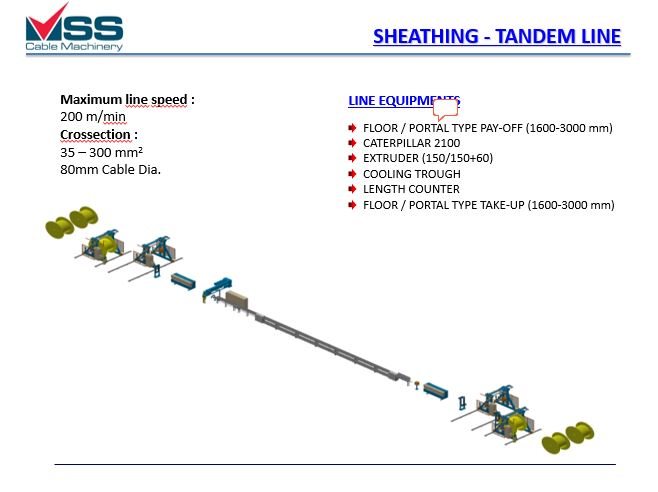 MSS
Cable Machinery

SHEATHING - TANDEM LINE

Maximum line speed :
200 m/min
Crossection :
35 – 300 mm²
80mm Cable Dia.

LINE EQUIPMENTS

FLOOR / PORTAL TYPE PAY-OFF (1600-3000 mm)
CATERPILLAR 2100
EXTRUDER (150/150+60)
COOLING TROUGH
LENGTH COUNTER
FLOOR / PORTAL TYPE TAKE-UP (1600-3000 mm)